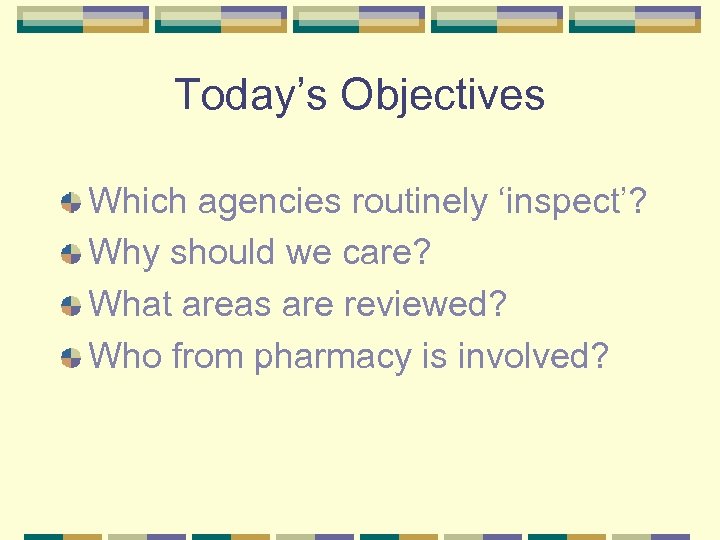 Today’s Objectives

Which agencies routinely ‘inspect’?
Why should we care?
What areas are reviewed?
Who from pharmacy is involved?